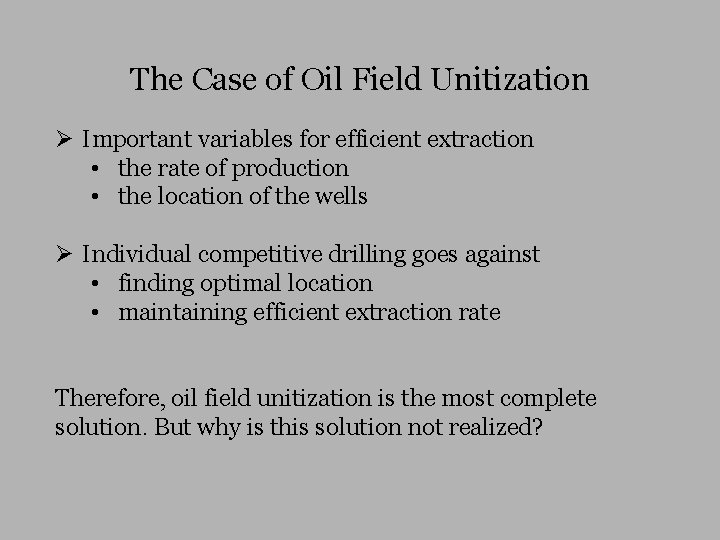 The Case of Oil Field Unitization

➢ Important variables for efficient extraction
• the rate of production
• the location of the wells

➢ Individual competitive drilling goes against
• finding optimal location
• maintaining efficient extraction rate

Therefore, oil field unitization is the most complete solution. But why is this solution not realized?